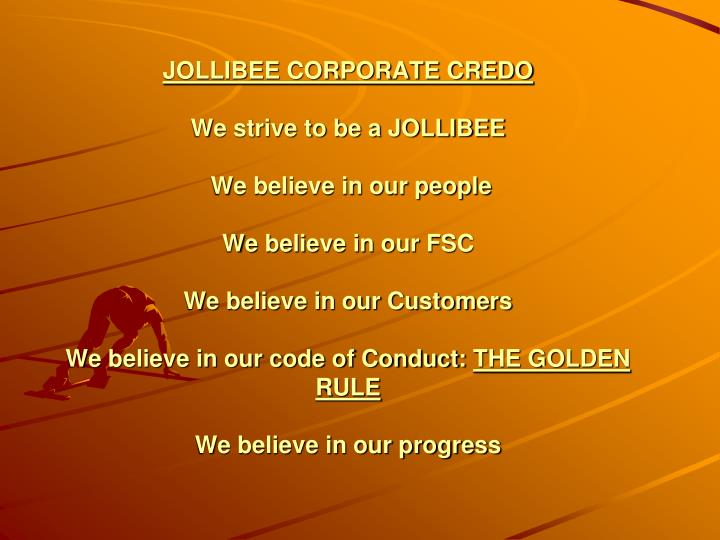 JOLLIBEE CORPORATE CREDO

We strive to be a JOLLIBEE

We believe in our people

We believe in our FSC

We believe in our Customers

We believe in our code of Conduct: THE GOLDEN RULE

We believe in our progress